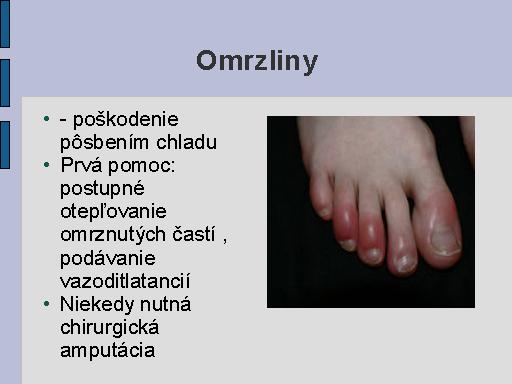 Omrzliny

• - poškodenie pôsbením chladu
• Prvá pomoc: postupné otepľovanie omrznutých častí , podávanie vazoditlatancií
• Niekedy nutná chirurgická amputácia